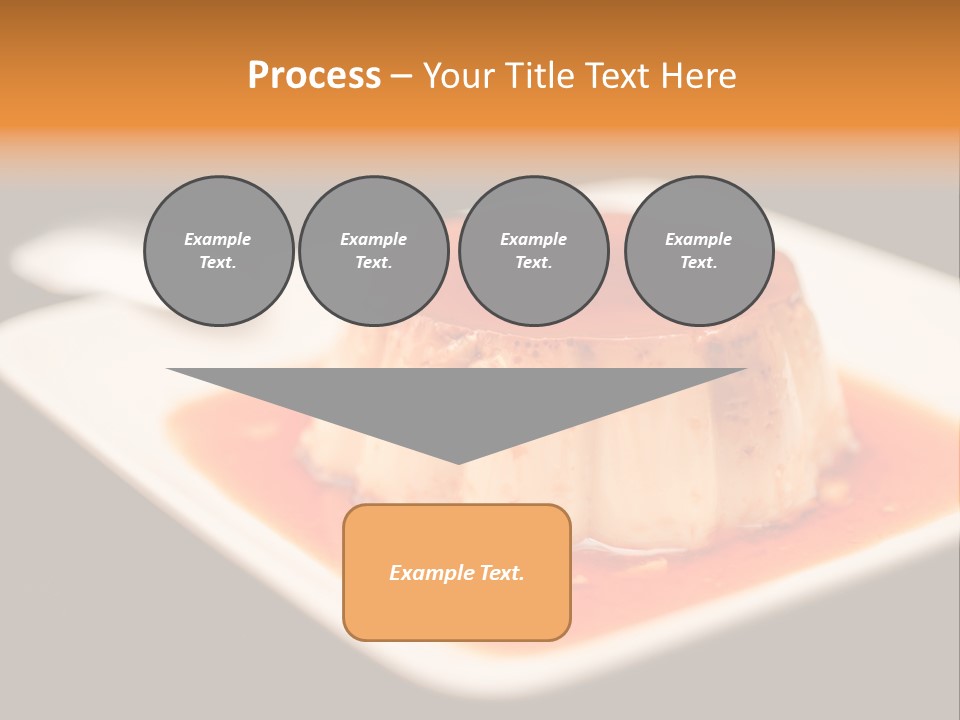 Process – Your Title Text Here

Example Text.

Example Text.

Example Text.

Example Text.

Example Text.